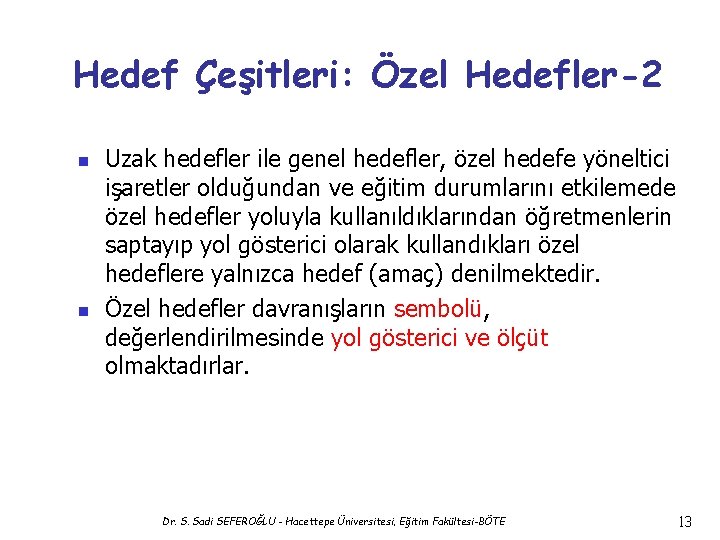 Hedef Çeşitleri: Özel Hedefler-2

Uzak hedefler ile genel hedefler, özel hedefe yöneltici işaretler olduğundan ve eğitim durumlarını etkilemede özel hedefler yoluyla kullanıldıklarından öğretmenlerin saptayıp yol gösterici olarak kullandıkları özel hedeflere yalnızca hedef (amaç) denilmektedir.

Özel hedefler davranışların sembolü, değerlendirilmesinde yol gösterici ve ölçüt olmaktadırlar.

Dr. S. Sadi SEFEROĞLU - Hacettepe Üniversitesi, Eğitim Fakültesi-BÖTE

13